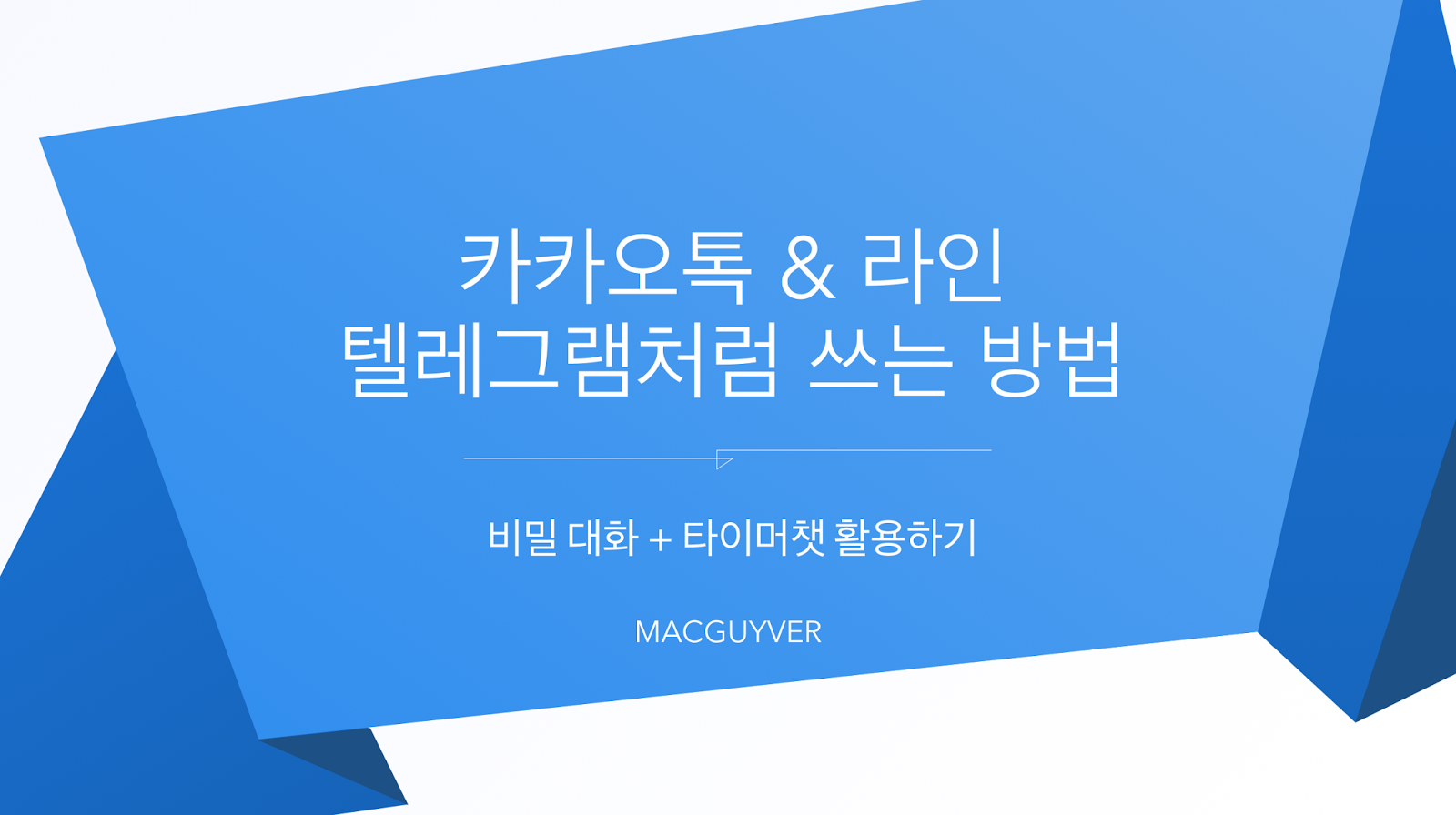 카카오톡 & 라인
텔레그램처럼 쓰는 방법

비밀 대화 + 타이머챗 활용하기

MACGUYVER